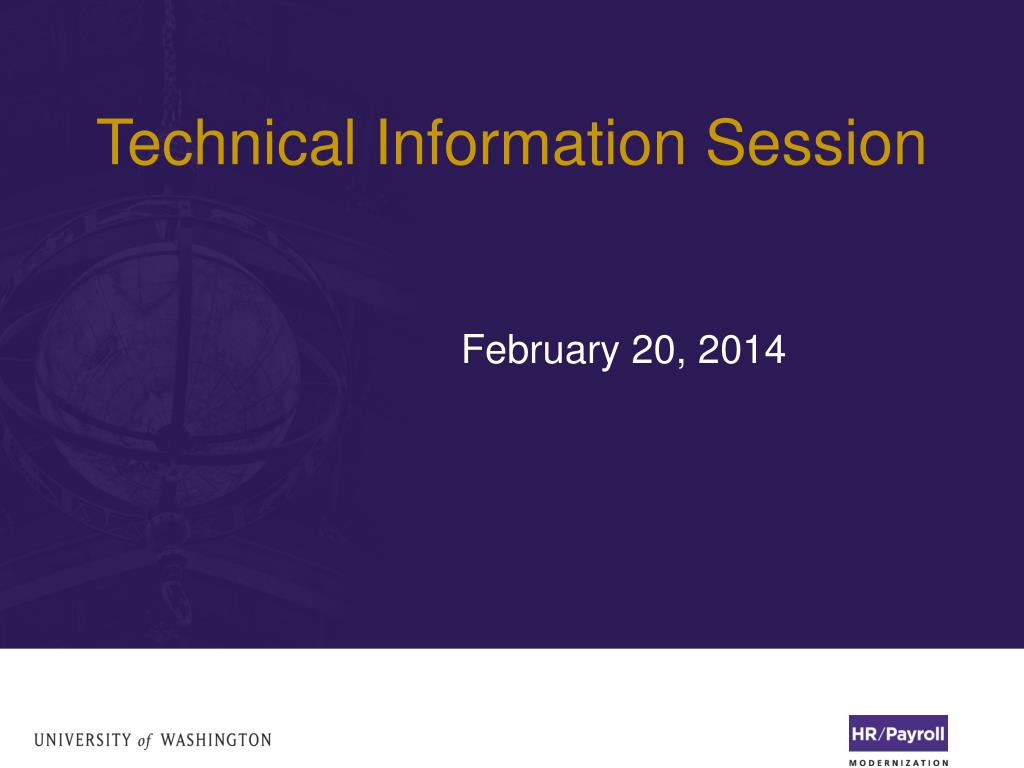 Technical Information Session

February 20, 2014

UNIVERSITY of WASHINGTON

HR/Payroll
MODERNIZATION